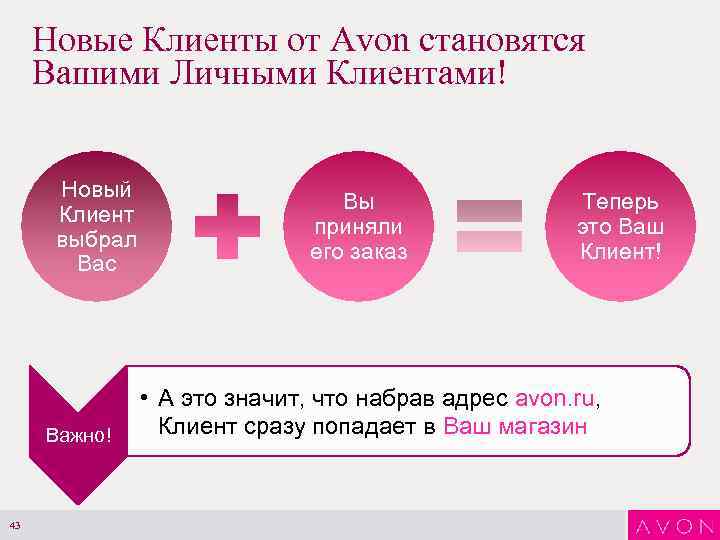 Новые Клиенты от Avon становятся Вашими Личными Клиентами!

Новый Клиент выбрал Вас

Вы приняли его заказ

Теперь это Ваш Клиент!

Важно!

• А это значит, что набрав адрес avon.ru, Клиент сразу попадает в Ваш магазин

43

AVON